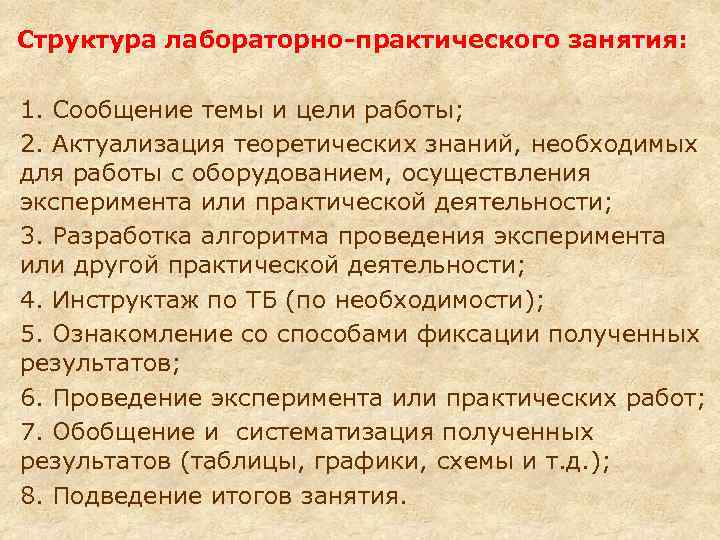 Структура лабораторно-практического занятия:

1. Сообщение темы и цели работы;
2. Актуализация теоретических знаний, необходимых для работы с оборудованием, осуществления эксперимента или практической деятельности;
3. Разработка алгоритма проведения эксперимента или другой практической деятельности;
4. Инструктаж по ТБ (по необходимости);
5. Ознакомление со способами фиксации полученных результатов;
6. Проведение эксперимента или практических работ;
7. Обобщение и систематизация полученных результатов (таблицы, графики, схемы и т.д.);
8. Подведение итогов занятия.